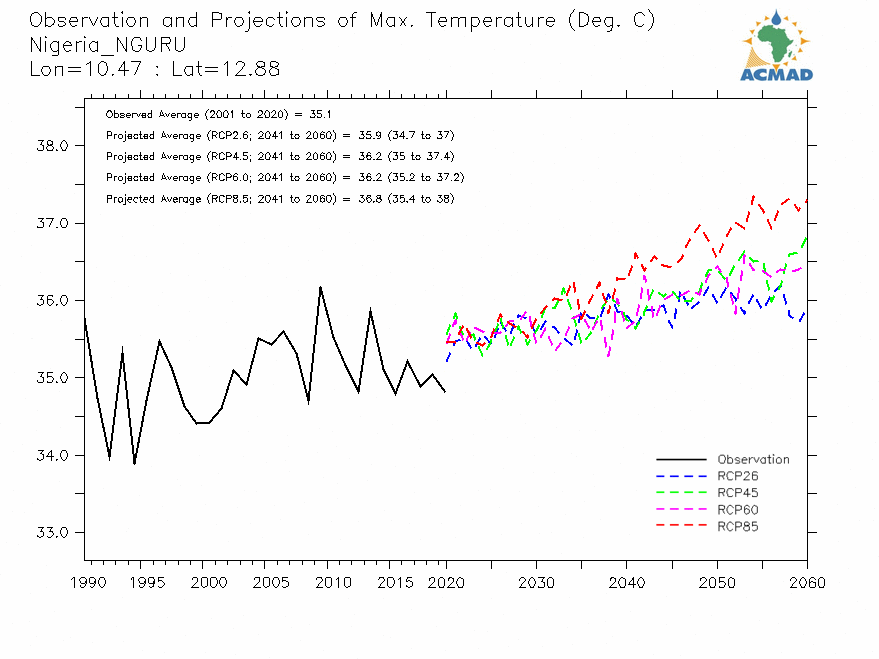 Observation and Projections of Max. Temperature (Deg. C)
Nigeria_NGURU
Lon=10.47 : Lat=12.88

ACMAD

Observed Average (2001 to 2020) = 35.1
Projected Average (RCP2.6; 2041 to 2060) = 35.9 (34.7 to 37)
Projected Average (RCP4.5; 2041 to 2060) = 36.2 (35 to 37.4)
Projected Average (RCP6.0; 2041 to 2060) = 36.2 (35.2 to 37.2)
Projected Average (RCP8.5; 2041 to 2060) = 36.8 (35.4 to 38)

38.0
37.0
36.0
35.0
34.0
33.0

Observation
RCP26
RCP45
RCP60
RCP85

1990 1995 2000 2005 2010 2015 2020 2030 2040 2050 2060